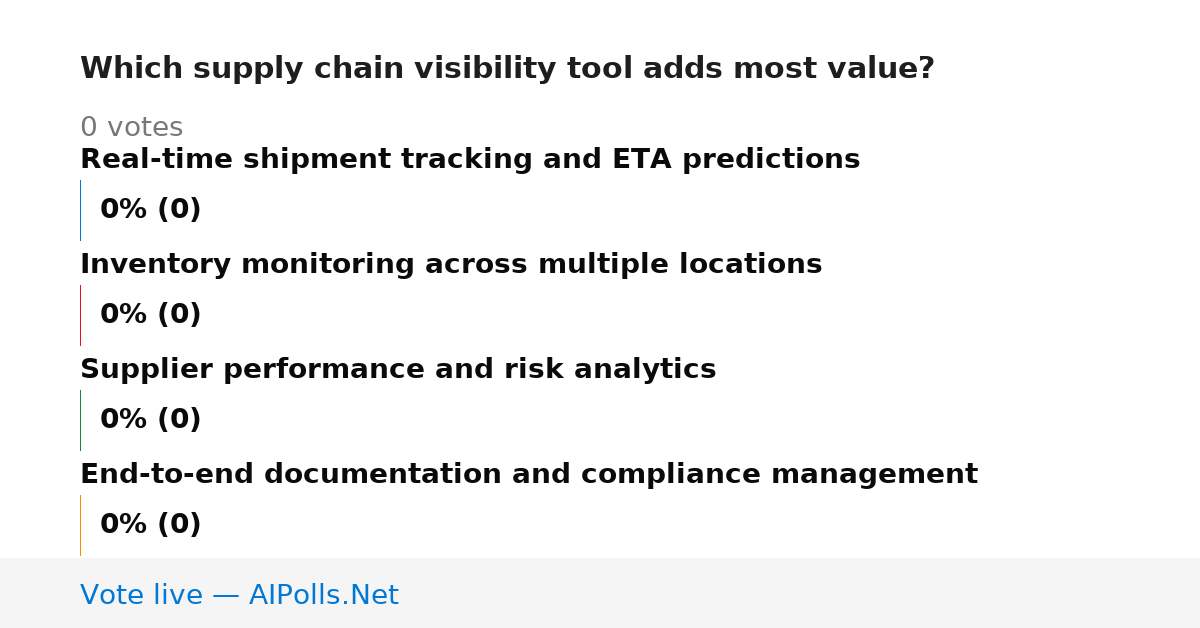 Which supply chain visibility tool adds most value?

0 votes

Real-time shipment tracking and ETA predictions

0% (0)

Inventory monitoring across multiple locations

0% (0)

Supplier performance and risk analytics

0% (0)

End-to-end documentation and compliance management

0% (0)

Vote live — AIPolls.Net